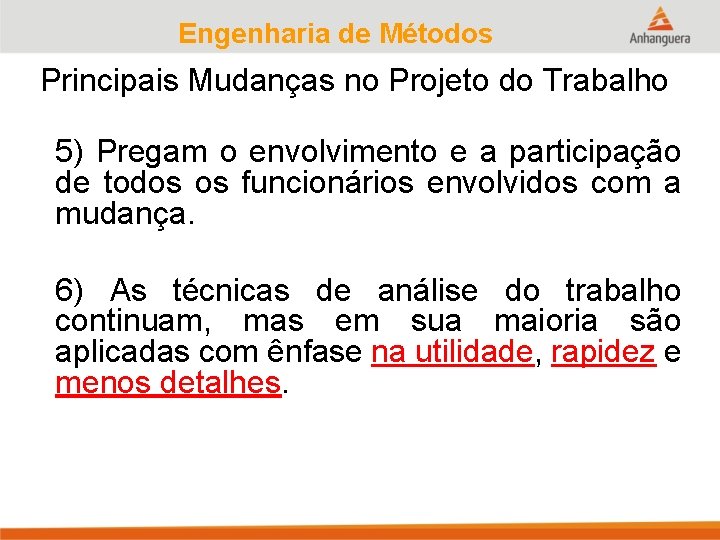 Engenharia de Métodos

Anhanguera

Principais Mudanças no Projeto do Trabalho

5) Pregam o envolvimento e a participação de todos os funcionários envolvidos com a mudança.

6) As técnicas de análise do trabalho continuam, mas em sua maioria são aplicadas com ênfase na utilidade, rapidez e menos detalhes.